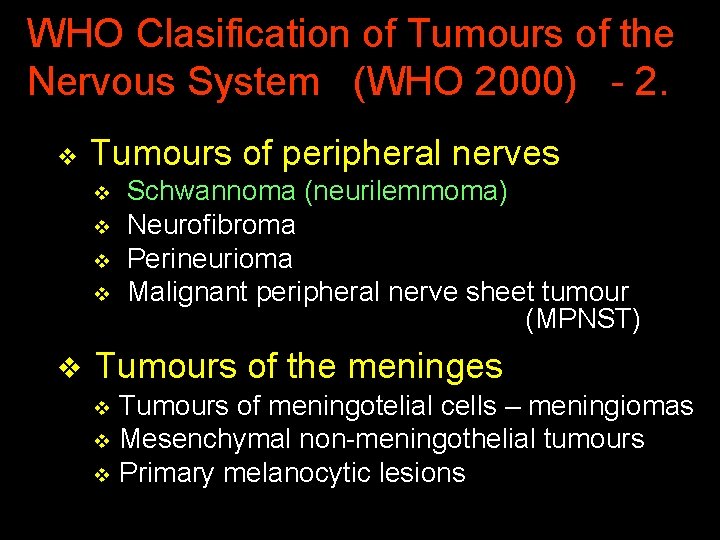 WHO Clasification of Tumours of the Nervous System (WHO 2000) - 2.

❖ Tumours of peripheral nerves
❖ Schwannoma (neurilemmoma)
❖ Neurofibroma
❖ Perineurioma
❖ Malignant peripheral nerve sheet tumour (MPNST)

❖ Tumours of the meninges
❖ Tumours of meningotelial cells – meningiomas
❖ Mesenchymal non-meningothelial tumours
❖ Primary melanocytic lesions